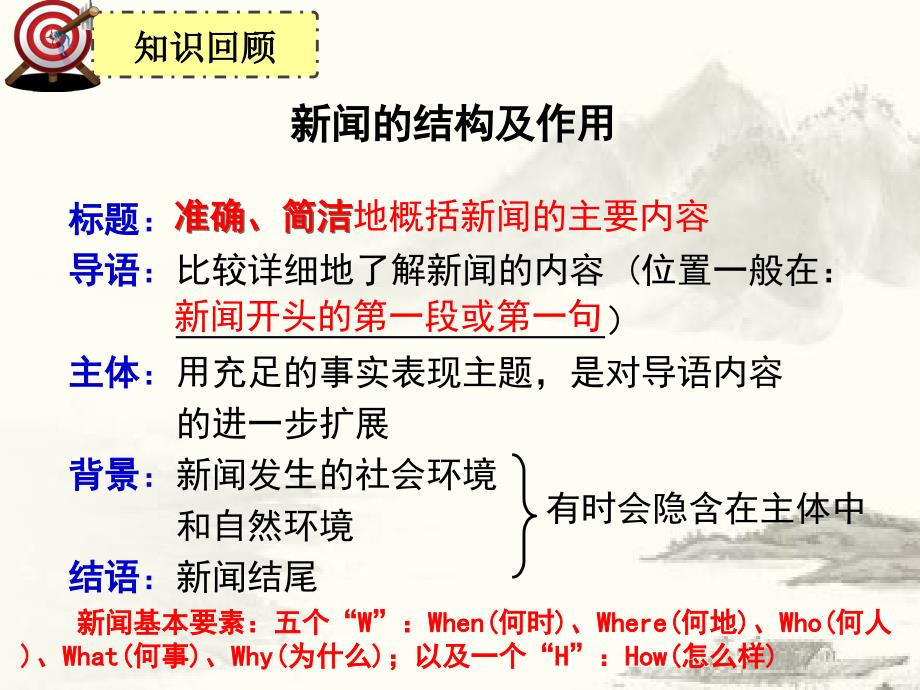 知识回顾

新闻的结构及作用

标题：准确、简洁地概括新闻的主要内容

导语：比较详细地了解新闻的内容（位置一般在：新闻开头的第一段或第一句）

主体：用充足的事实表现主题，是对导语内容的进一步扩展

背景：新闻发生的社会环境和自然环境

结语：新闻结尾

有时会隐含在主体中

新闻基本要素：五个“W”：When(何时)、Where(何地)、Who(何人)、What(何事)、Why(为什么)；以及一个“H”：How(怎么样)